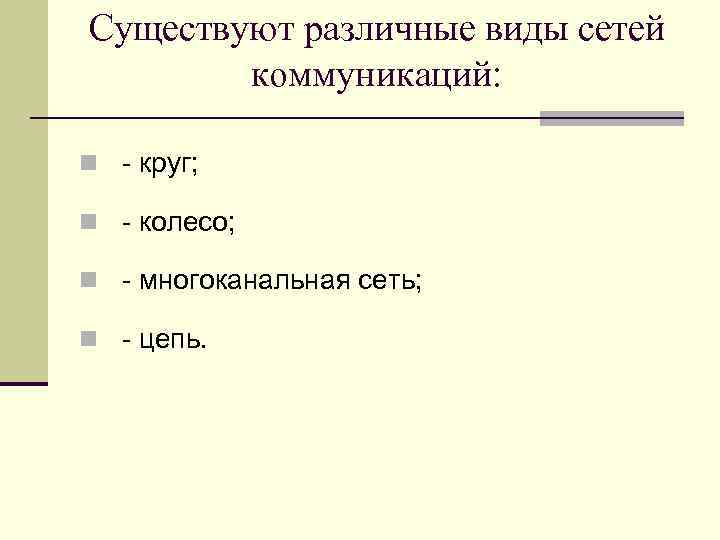 Существуют различные виды сетей коммуникаций:

- круг;

- колесо;

- многоканальная сеть;

- цепь.